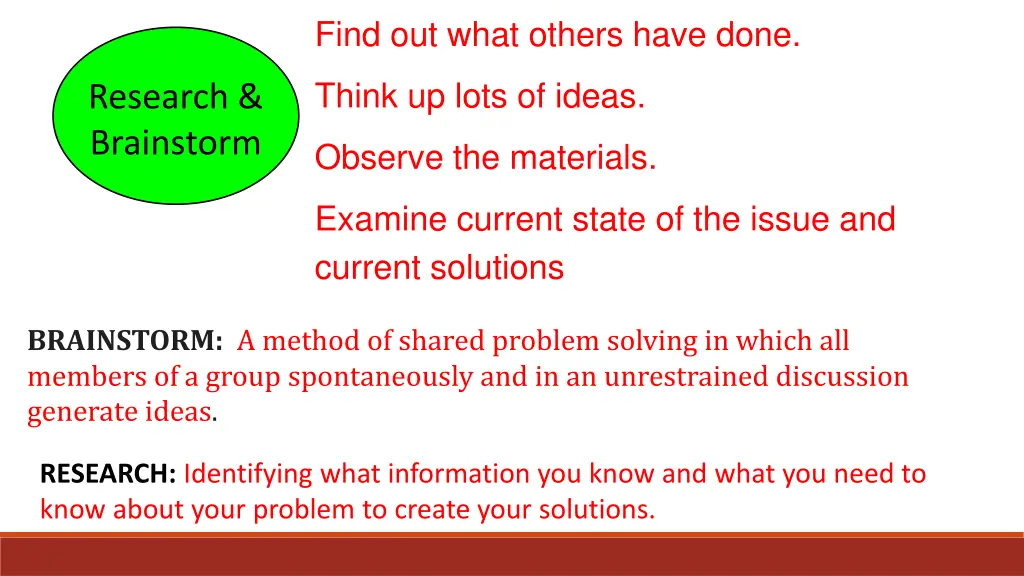 Research & Brainstorm

Find out what others have done.

Think up lots of ideas.

Observe the materials.

Examine current state of the issue and current solutions

BRAINSTORM: A method of shared problem solving in which all members of a group spontaneously and in an unrestrained discussion generate ideas.

RESEARCH: Identifying what information you know and what you need to know about your problem to create your solutions.